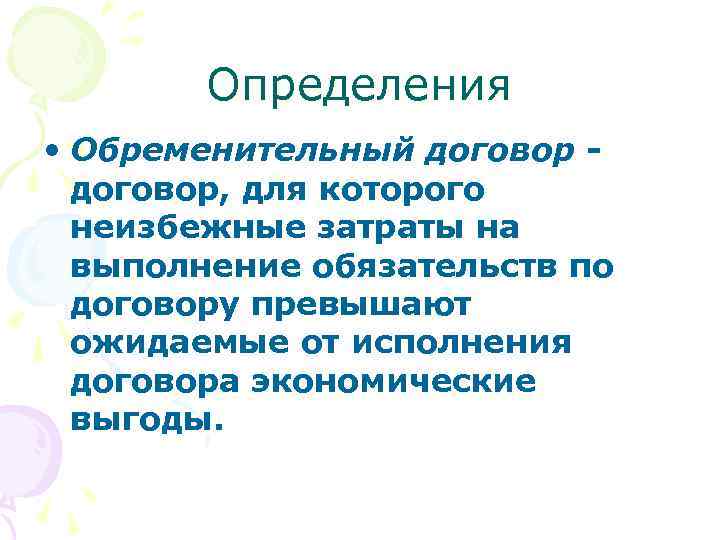 Определения

• Обременительный договор - договор, для которого неизбежные затраты на выполнение обязательств по договору превышают ожидаемые от исполнения договора экономические выгоды.